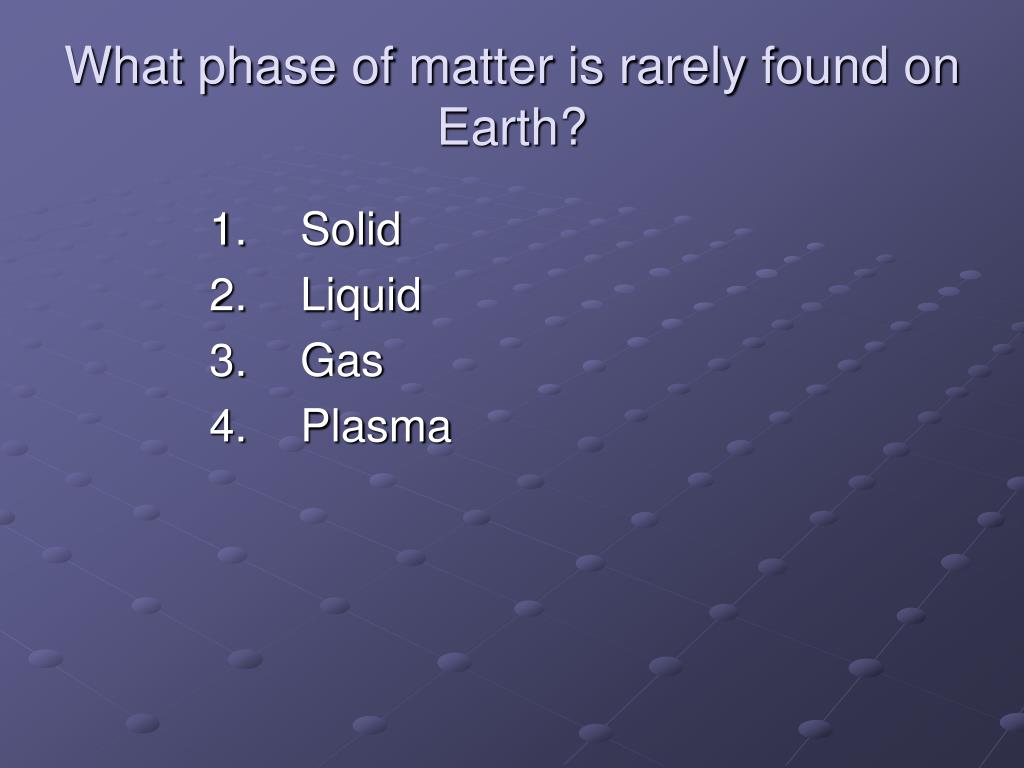 What phase of matter is rarely found on Earth?

1. Solid
2. Liquid
3. Gas
4. Plasma